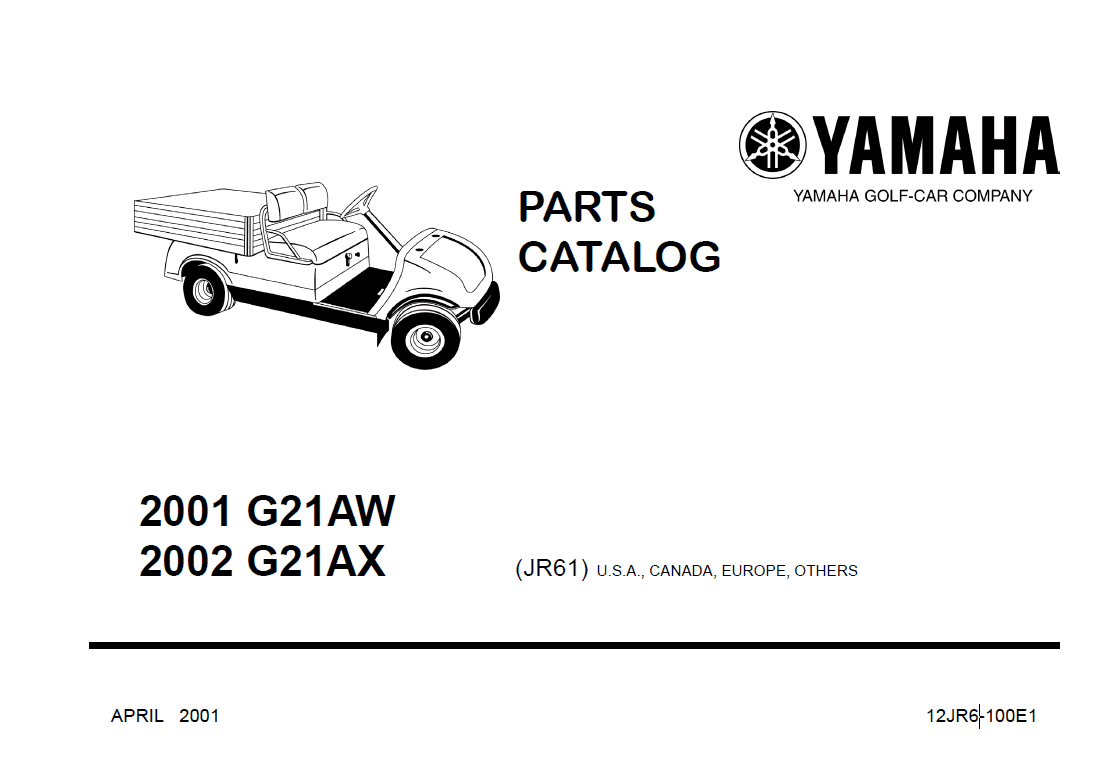 YAMAHA
YAMAHA GOLF-CAR COMPANY

PARTS
CATALOG

2001 G21AW
2002 G21AX

(JR61) U.S.A., CANADA, EUROPE, OTHERS

APRIL 2001

12JR6-100E1